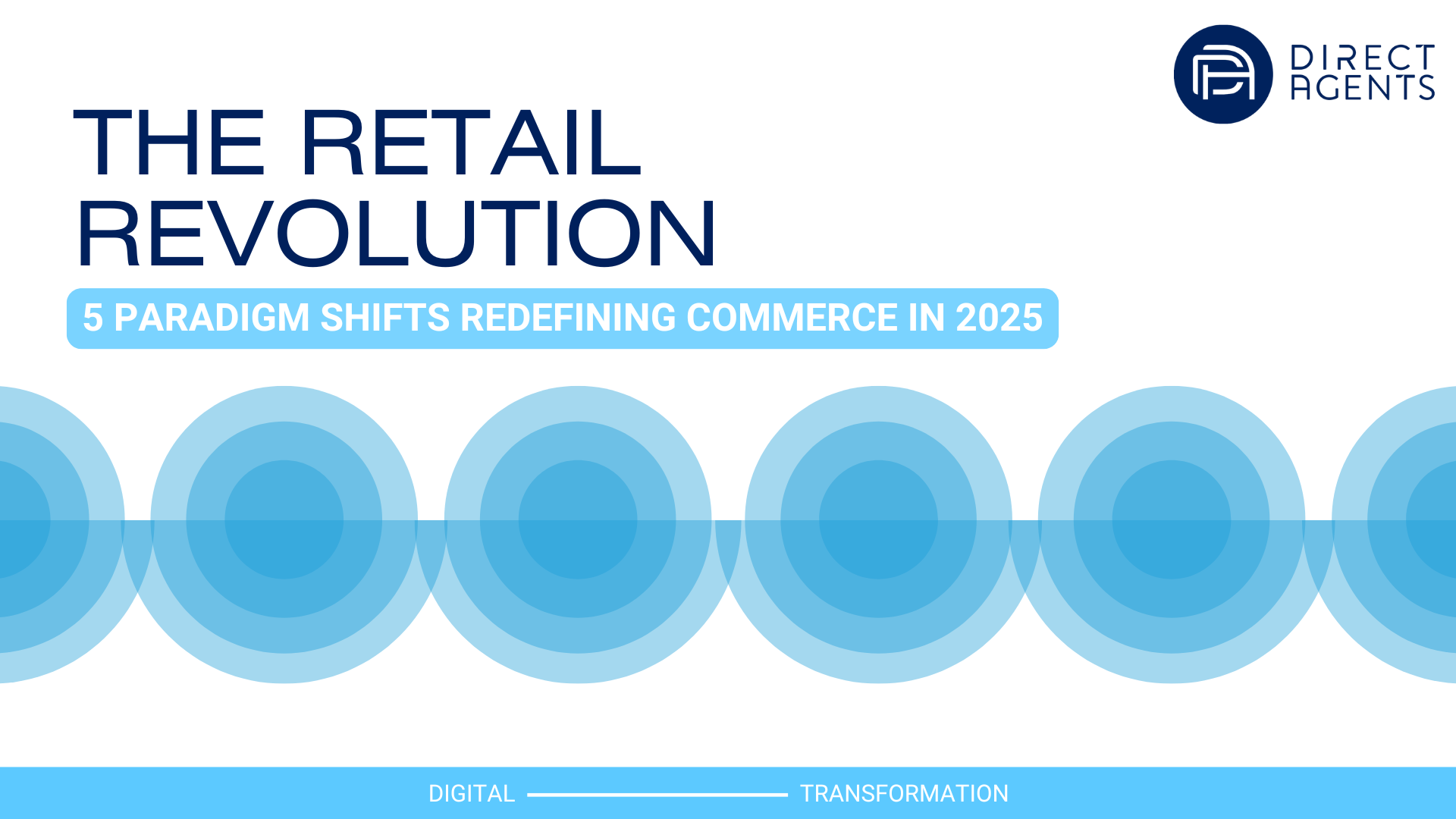 DIRECT AGENTS

THE RETAIL REVOLUTION

5 PARADIGM SHIFTS REDEFINING COMMERCE IN 2025

DIGITAL TRANSFORMATION